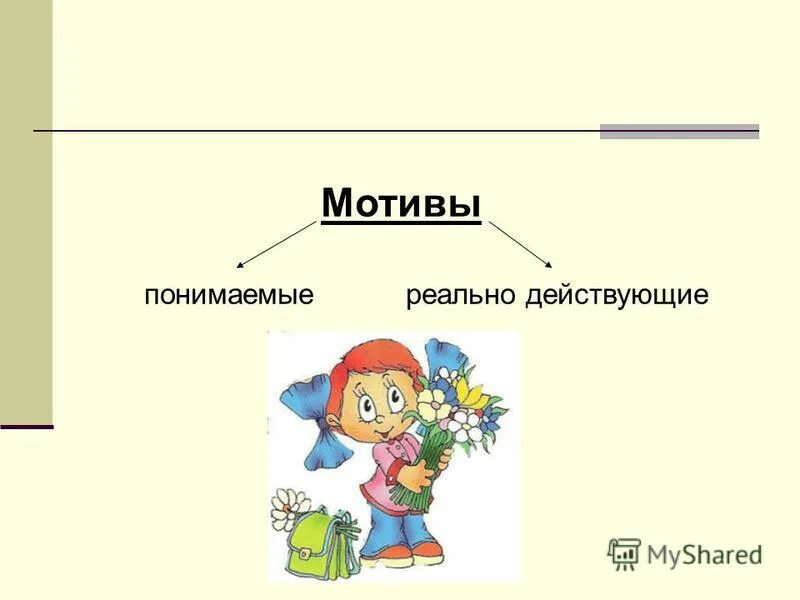 Мотивы

понимаемые

реально действующие

MyShared